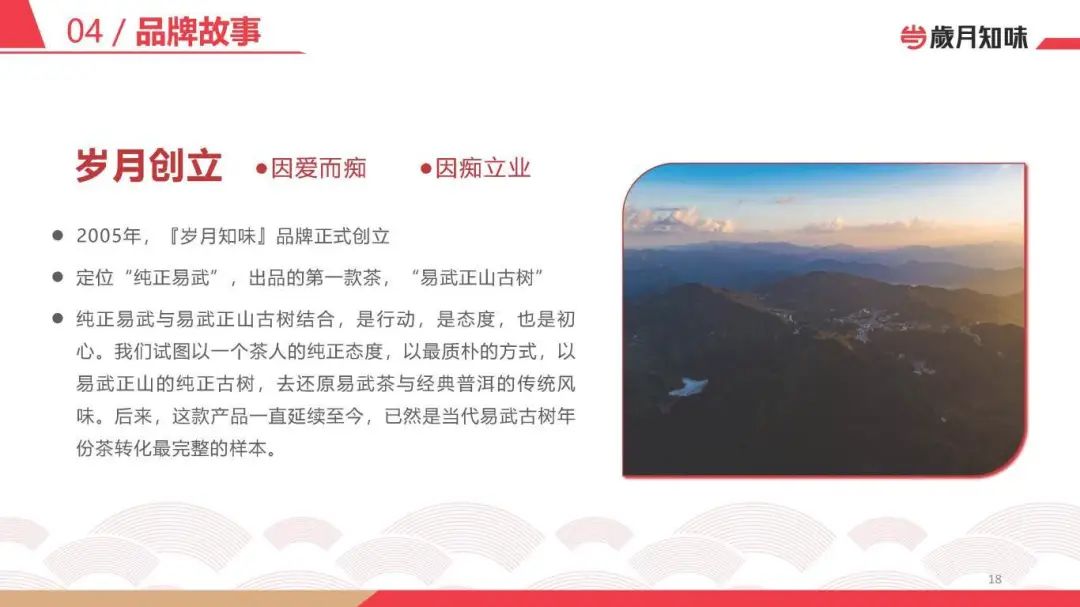 04 / 品牌故事

歲月知味

岁月创立 ●因爱而痴 ●因痴立业

● 2005年，『岁月知味』品牌正式创立

● 定位“纯正易武”，出品的第一款茶，“易武正山古树”

● 纯正易武与易武正山古树结合，是行动，是态度，也是初心。我们试图以一个茶人的纯正态度，以最质朴的方式，以易武正山的纯正古树，去还原易武茶与经典普洱的传统风味。后来，这款产品一直延续至今，已然是当代易武古树年份茶转化最完整的样本。

18